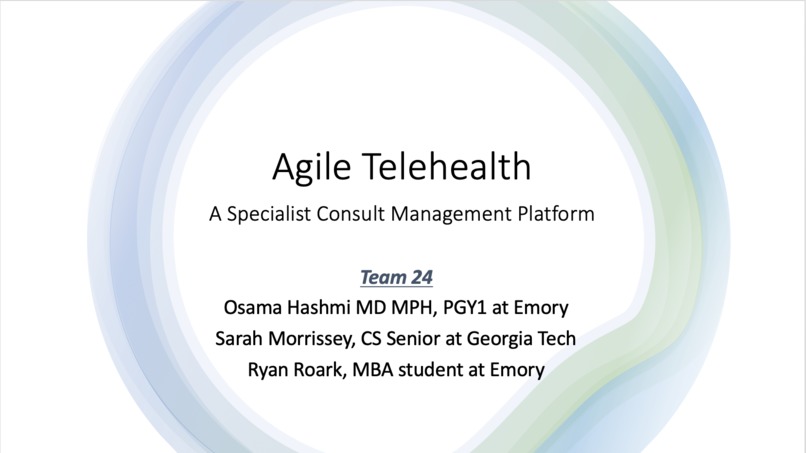 Agile Telehealth

A Specialist Consult Management Platform

Team 24

Osama Hashmi MD MPH, PGY1 at Emory

Sarah Morrissey, CS Senior at Georgia Tech

Ryan Roark, MBA student at Emory